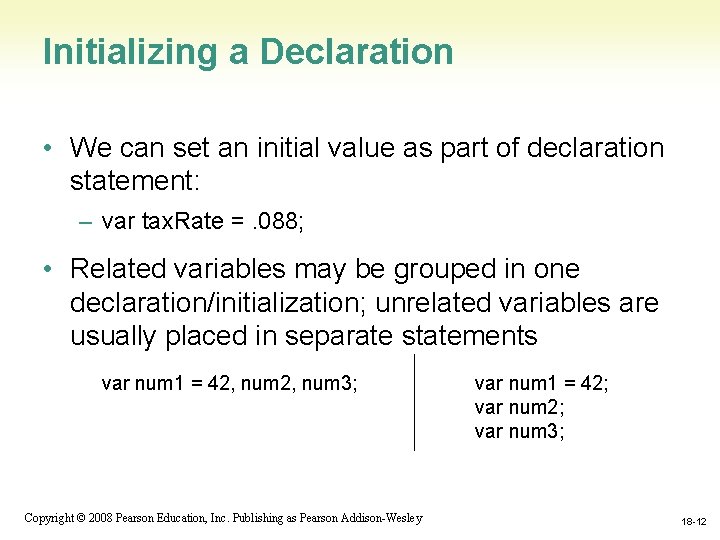 Initializing a Declaration

• We can set an initial value as part of declaration statement:

– var taxRate = .088;

• Related variables may be grouped in one declaration/initialization; unrelated variables are usually placed in separate statements

var num1 = 42, num2, num3;

var num1 = 42;
var num2;
var num3;

Copyright © 2008 Pearson Education, Inc. Publishing as Pearson Addison-Wesley

18-12